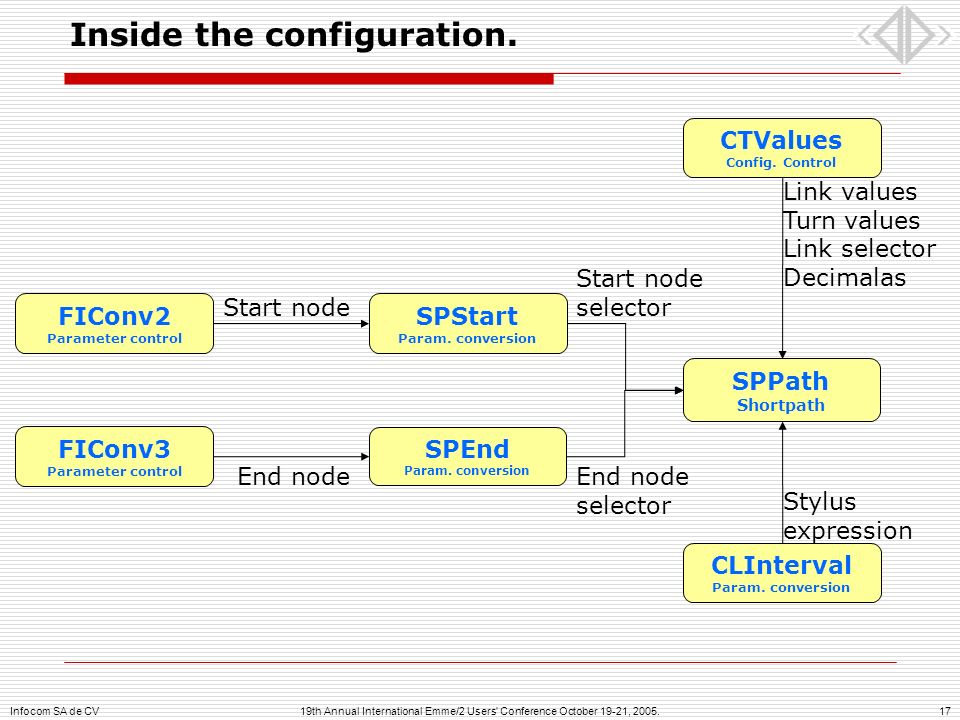 Inside the configuration.

CTValues
Config. Control

Link values
Turn values
Link selector
Decimalas

FIConv2
Parameter control

Start node

SPStart
Param. conversion

Start node selector

SPPath
Shortpath

FIConv3
Parameter control

End node

SPEnd
Param. conversion

End node selector

Stylus expression

CLInterval
Param. conversion

Infocom SA de CV

19th Annual International Emme/2 Users' Conference October 19-21, 2005.

17